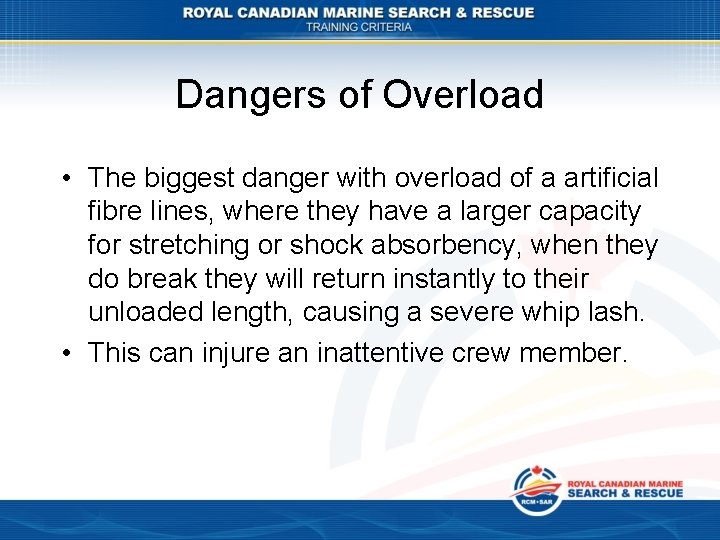 ROYAL CANADIAN MARINE SEARCH & RESCUE
TRAINING CRITERIA

Dangers of Overload

• The biggest danger with overload of a artificial fibre lines, where they have a larger capacity for stretching or shock absorbency, when they do break they will return instantly to their unloaded length, causing a severe whip lash.
• This can injure an inattentive crew member.

RCM•SAR
ROYAL CANADIAN MARINE
SEARCH & RESCUE